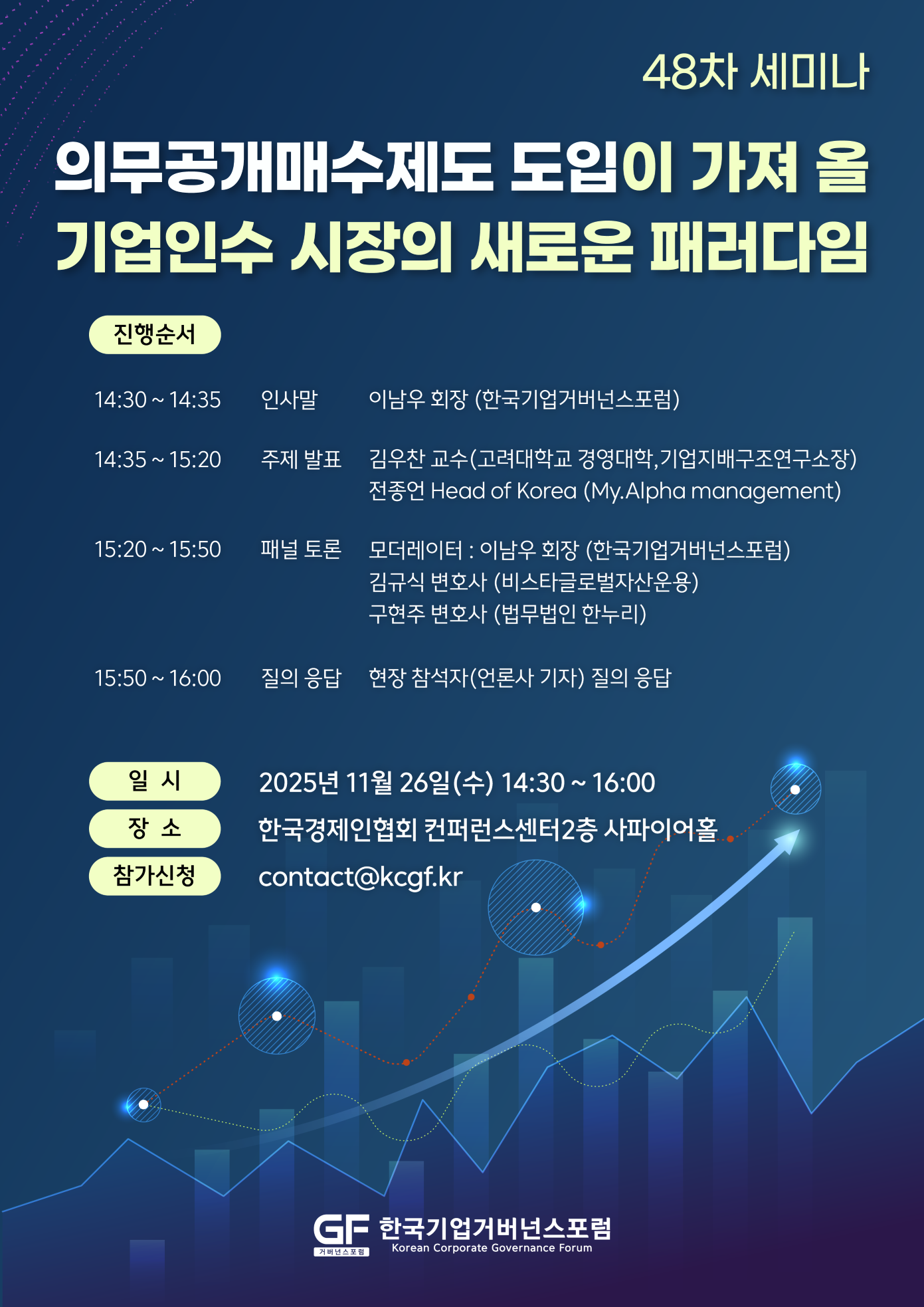 48차 세미나

의무공개매수제도 도입이 가져 올 기업인수 시장의 새로운 패러다임

진행순서

14:30 ~ 14:35 인사말 이남우 회장 (한국기업거버넌스포럼)

14:35 ~ 15:20 주제 발표 김우찬 교수(고려대학교 경영대학,기업지배구조연구소장) 전종언 Head of Korea (My.Alpha management)

15:20 ~ 15:50 패널 토론 모더레이터 : 이남우 회장 (한국기업거버넌스포럼) 김규식 변호사 (비스타글로벌자산운용) 구현주 변호사 (법무법인 한누리)

15:50 ~ 16:00 질의 응답 현장 참석자(언론사 기자) 질의 응답

일 시 2025년 11월 26일(수) 14:30 ~ 16:00
장 소 한국경제인협회 컨퍼런스센터2층 사파이어홀
참가신청 contact@kcgf.kr

GF 거버넌스포럼 한국기업거버넌스포럼 Korean Corporate Governance Forum